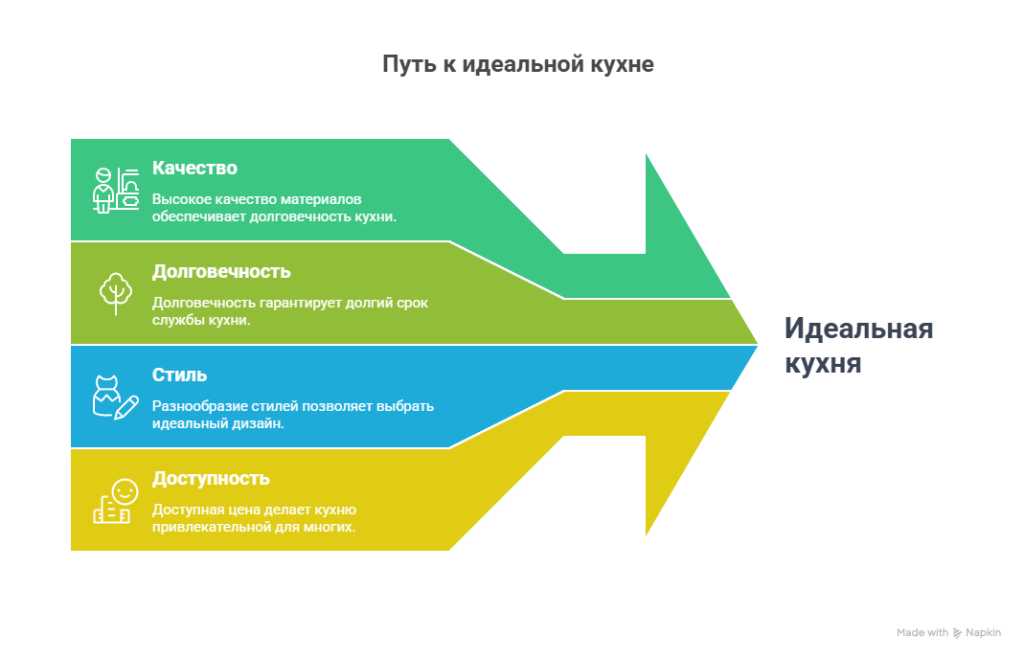 Путь к идеальной кухне

Качество
Высокое качество материалов обеспечивает долговечность кухни.

Долговечность
Долговечность гарантирует долгий срок службы кухни.

Стиль
Разнообразие стилей позволяет выбрать идеальный дизайн.

Доступность
Доступная цена делает кухню привлекательной для многих.

Идеальная кухня

Made with Napkin